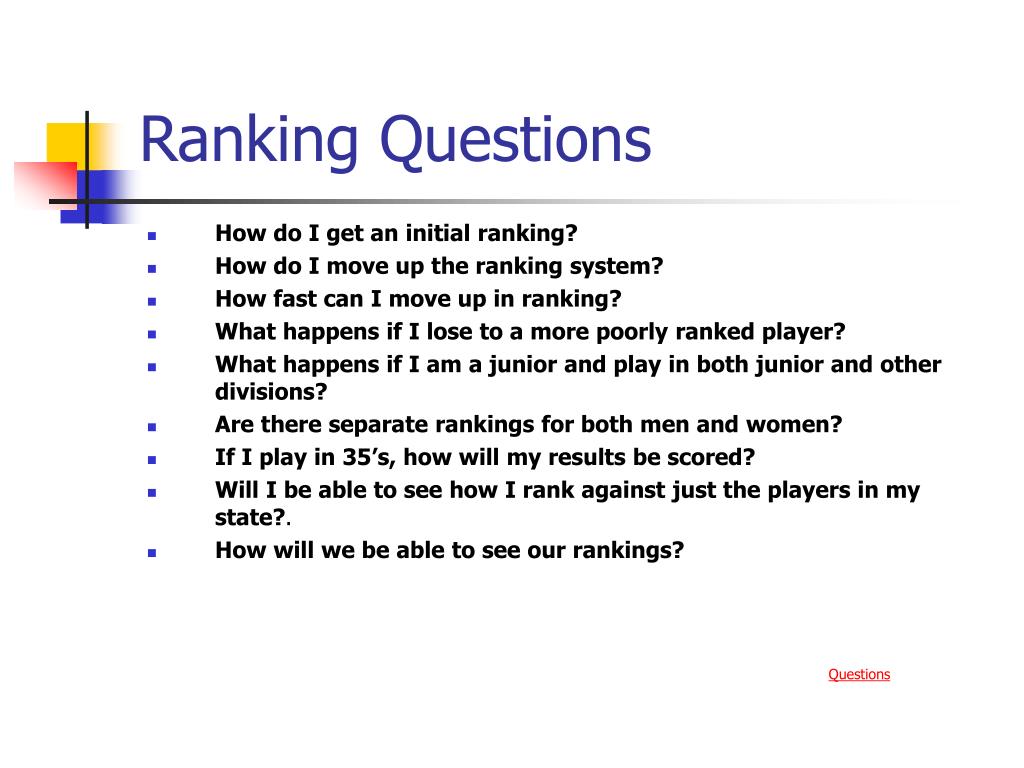 Ranking Questions

• How do I get an initial ranking?
• How do I move up the ranking system?
• How fast can I move up in ranking?
• What happens if I lose to a more poorly ranked player?
• What happens if I am a junior and play in both junior and other divisions?
• Are there separate rankings for both men and women?
• If I play in 35's, how will my results be scored?
• Will I be able to see how I rank against just the players in my state?.
• How will we be able to see our rankings?

Questions